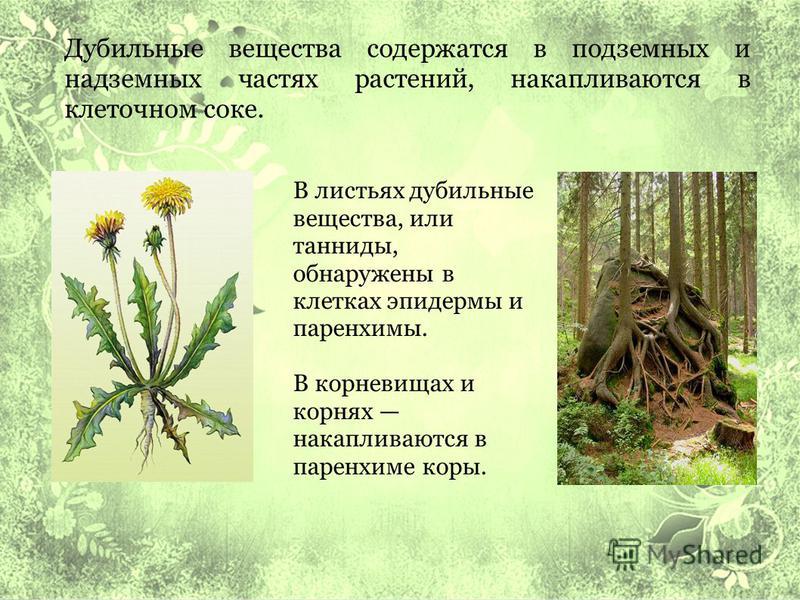 Дубильные вещества содержатся в подземных и надземных частях растений, накапливаются в клеточном соке.

В листьях дубильные вещества, или танниды, обнаружены в клетках эпидермы и паренхимы.

В корневищах и корнях — накапливаются в паренхиме коры.

MyShared